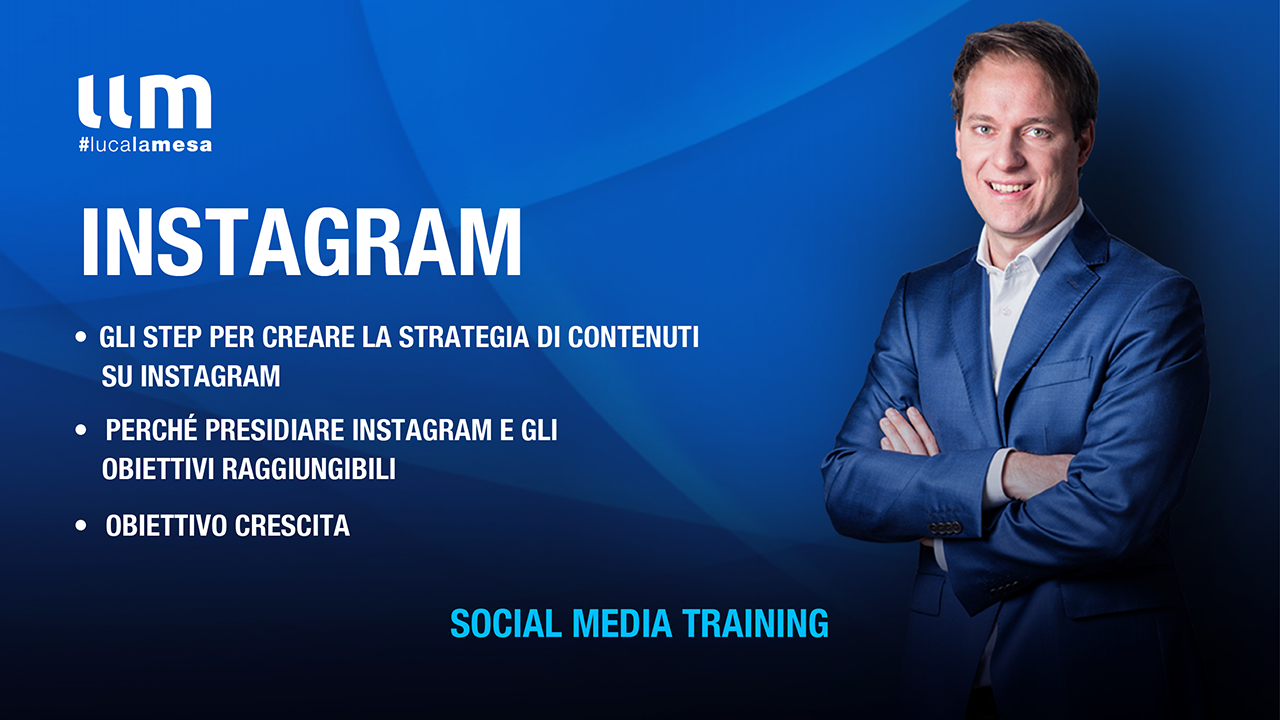 llm
#lucalamesa

INSTAGRAM

• GLI STEP PER CREARE LA STRATEGIA DI CONTENUTI SU INSTAGRAM

• PERCHÉ PRESIDIARE INSTAGRAM E GLI OBIETTIVI RAGGIUNGIBILI

• OBIETTIVO CRESCITA

SOCIAL MEDIA TRAINING